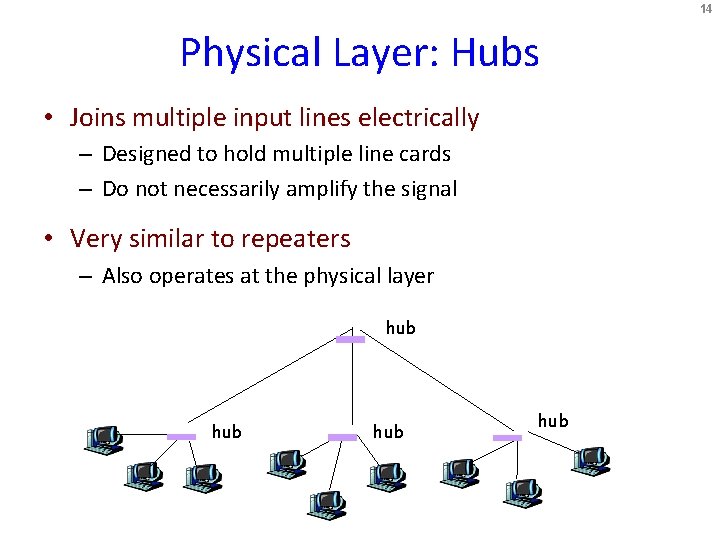 14

Physical Layer: Hubs

• Joins multiple input lines electrically
 – Designed to hold multiple line cards
 – Do not necessarily amplify the signal

• Very similar to repeaters
 – Also operates at the physical layer

hub

hub

hub

hub